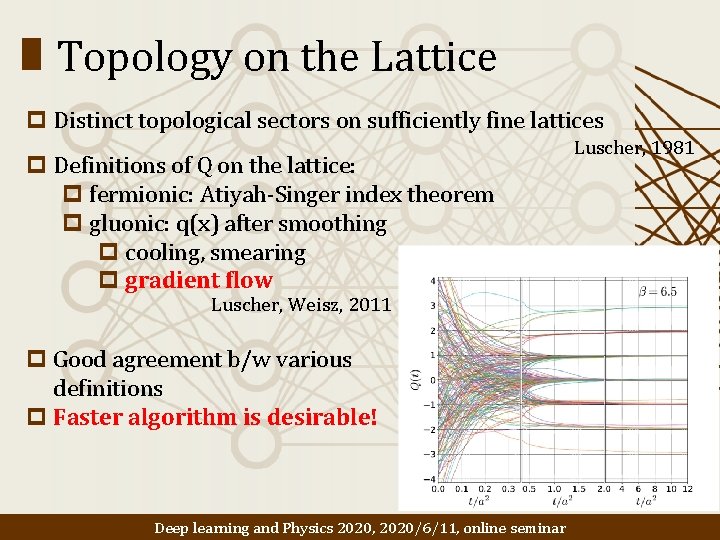 Topology on the Lattice

Distinct topological sectors on sufficiently fine lattices

Luscher, 1981

Definitions of Q on the lattice:

fermionic: Atiyah-Singer index theorem

gluonic: q(x) after smoothing

cooling, smearing

gradient flow

Luscher, Weisz, 2011

Good agreement b/w various definitions

Faster algorithm is desirable!

$\beta = 6.5$

$Q(t)$

4
3
2
1
0
−1
−2
−3
−4

0.0 0.1 0.2 0.3 0.5 1.0 1.5 2.0 4 6 8 10 12

$t/a^2$ $t/a^2$ $t/a^2$

Deep learning and Physics 2020, 2020/6/11, online seminar